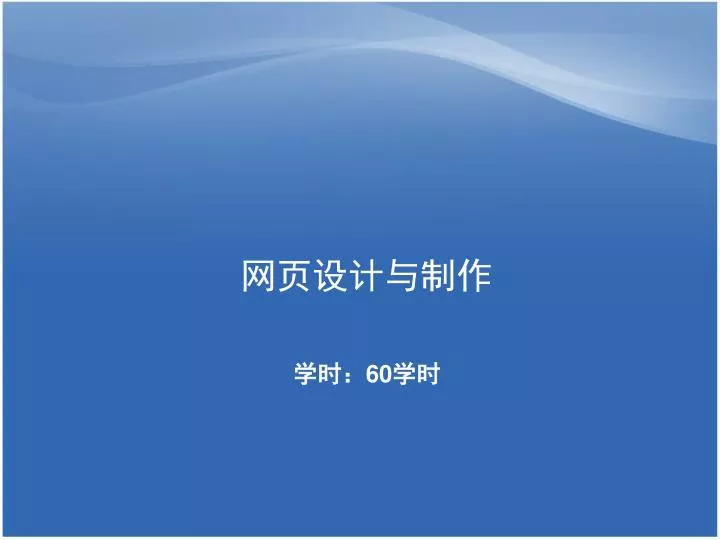 网页设计与制作

学时：60学时